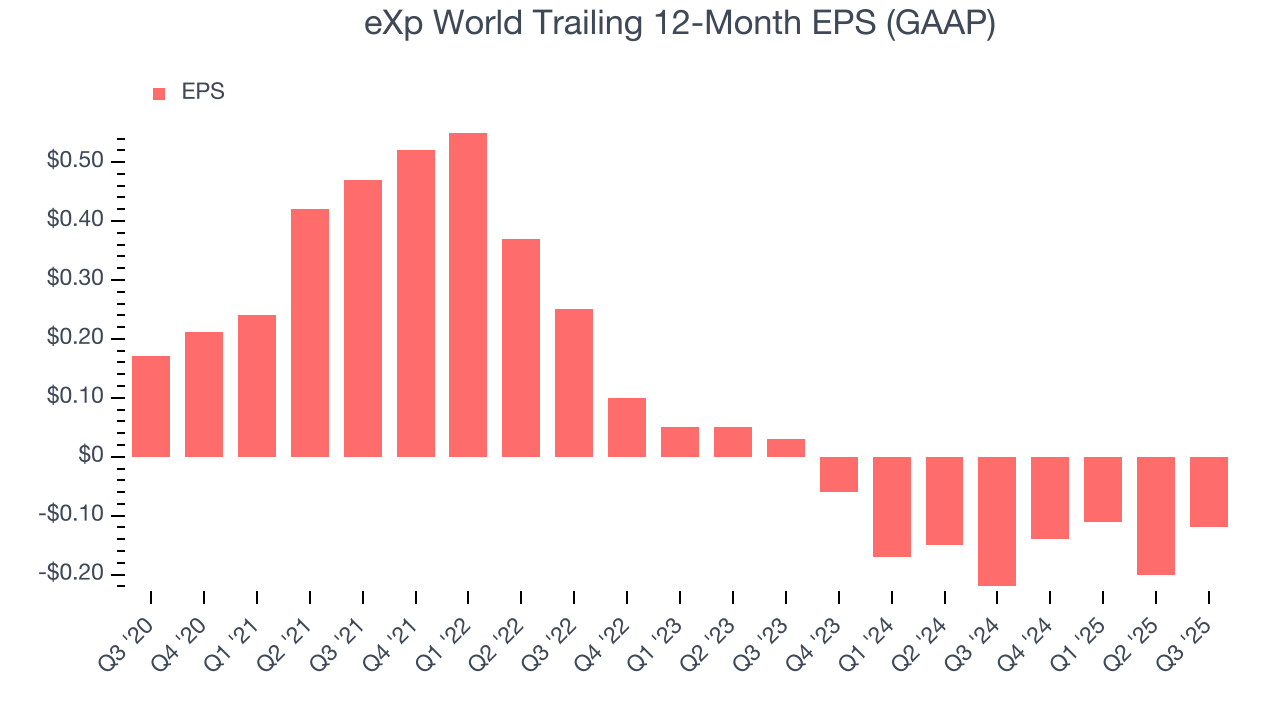 eXp World Trailing 12-Month EPS (GAAP)

EPS

$0.50
$0.40
$0.30
$0.20
$0.10
$0
-$0.10
-$0.20

Q3 '20
Q4 '20
Q1 '21
Q2 '21
Q3 '21
Q4 '21
Q1 '22
Q2 '22
Q3 '22
Q4 '22
Q1 '23
Q2 '23
Q3 '23
Q4 '23
Q1 '24
Q2 '24
Q3 '24
Q4 '24
Q1 '25
Q2 '25
Q3 '25